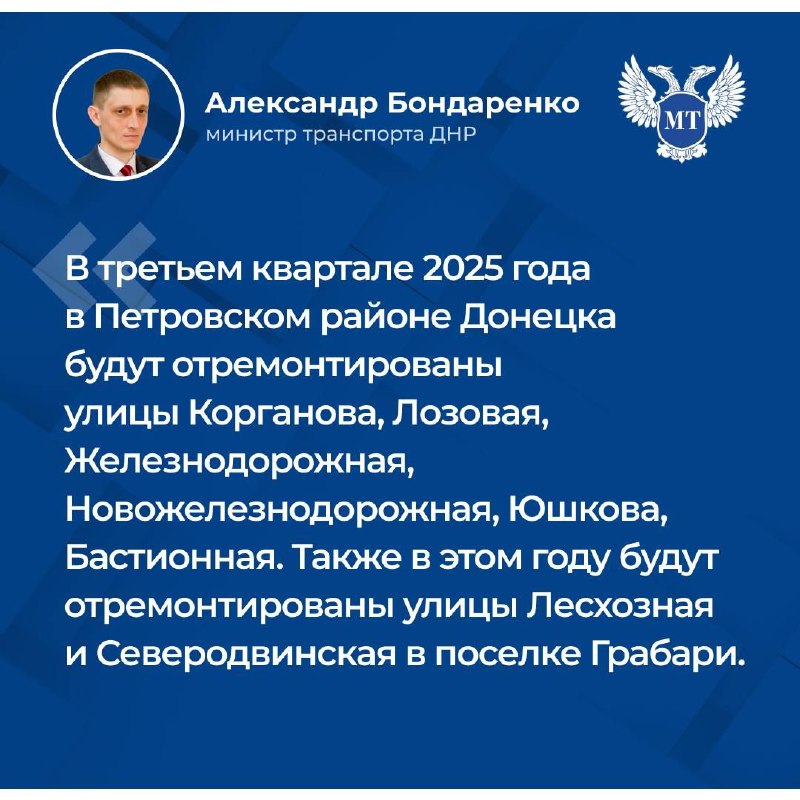 Александр Бондаренко
министр транспорта ДНР

МТ

В третьем квартале 2025 года в Петровском районе Донецка будут отремонтированы улицы Корганова, Лозовая, Железнодорожная, Новожелезнодорожная, Юшкова, Бастионная. Также в этом году будут отремонтированы улицы Лесхозная и Северодвинская в поселке Грабари.